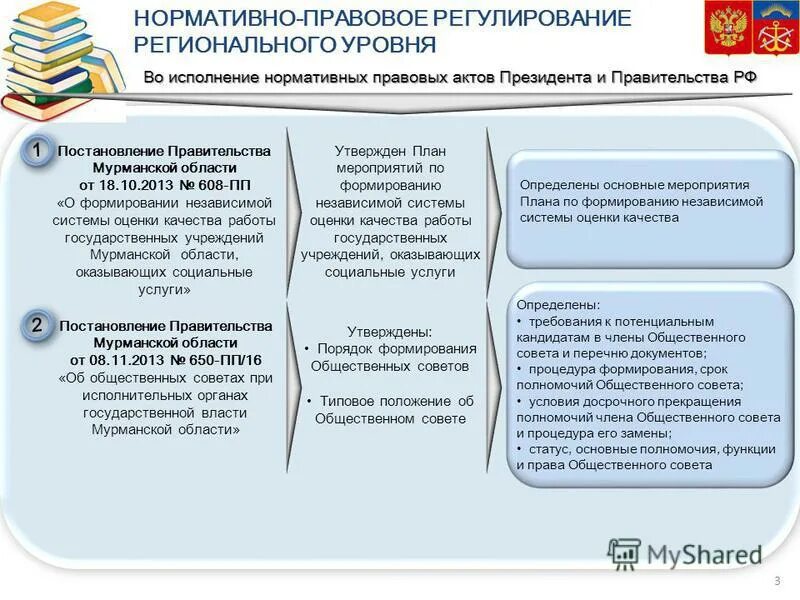 НОРМАТИВНО-ПРАВОВОЕ РЕГУЛИРОВАНИЕ РЕГИОНАЛЬНОГО УРОВНЯ

Во исполнение нормативных правовых актов Президента и Правительства РФ

1

Постановление Правительства Мурманской области от 18.10.2013 № 608-ПП «О формировании независимой системы оценки качества работы государственных учреждений Мурманской области, оказывающих социальные услуги»

Утвержден План мероприятий по формированию независимой системы оценки качества работы государственных учреждений, оказывающих социальные услуги

Определены основные мероприятия Плана по формированию независимой системы оценки качества

2

Постановление Правительства Мурманской области от 08.11.2013 № 650-ПП/16 «Об общественных советах при исполнительных органах государственной власти Мурманской области»

Утверждены:
• Порядок формирования Общественных советов

• Типовое положение об Общественном совете

Определены:
• требования к потенциальным кандидатам в члены Общественного совета и перечню документов;
• процедура формирования, срок полномочий Общественного совета;
• условия досрочного прекращения полномочий члена Общественного совета и процедура его замены;
• статус, основные полномочия, функции и права Общественного совета

MyShared

3